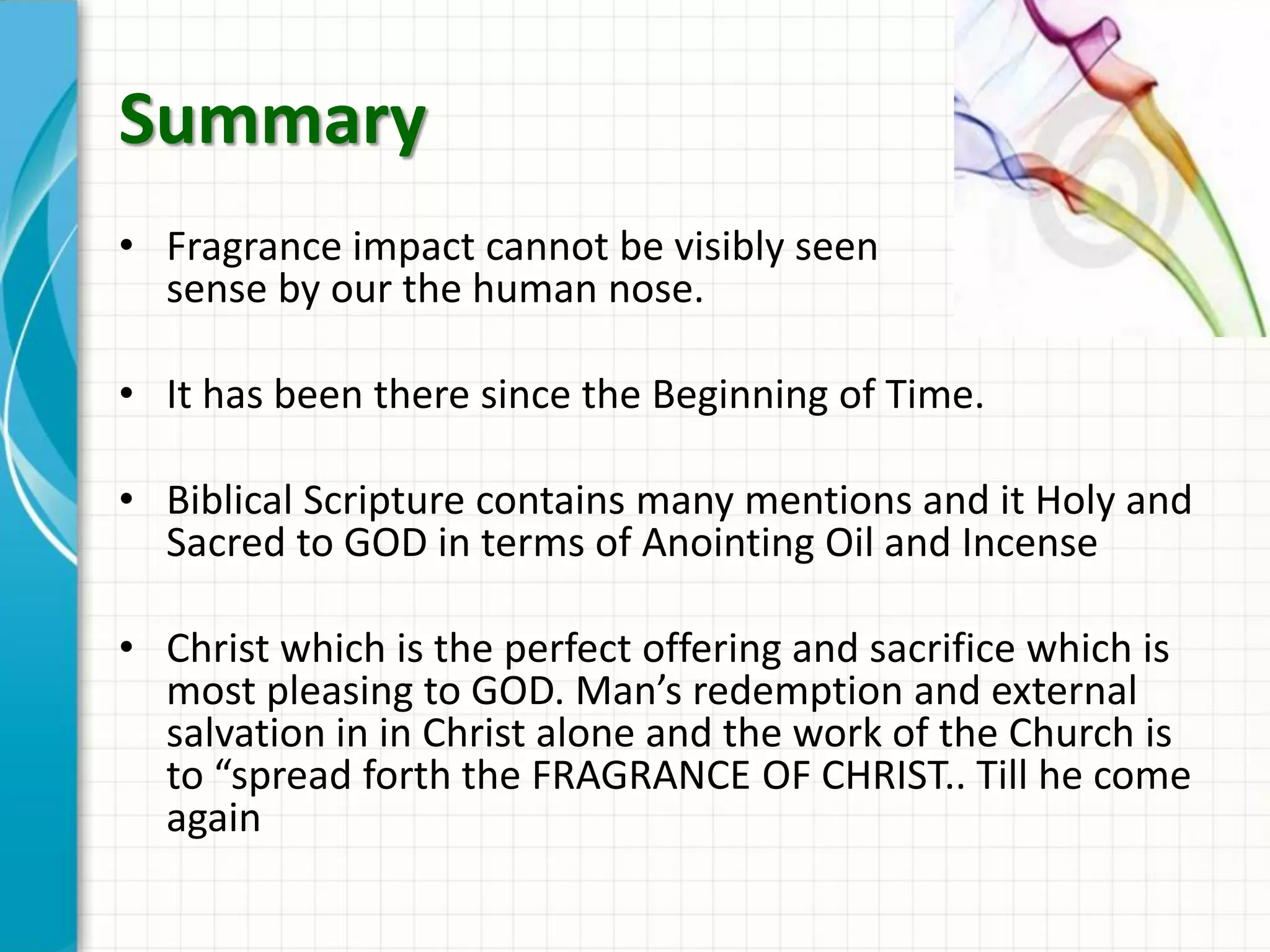 Summary

• Fragrance impact cannot be visibly seen sense by our the human nose.

• It has been there since the Beginning of Time.

• Biblical Scripture contains many mentions and it Holy and Sacred to GOD in terms of Anointing Oil and Incense

• Christ which is the perfect offering and sacrifice which is most pleasing to GOD. Man's redemption and external salvation in in Christ alone and the work of the Church is to "spread forth the FRAGRANCE OF CHRIST.. Till he come again